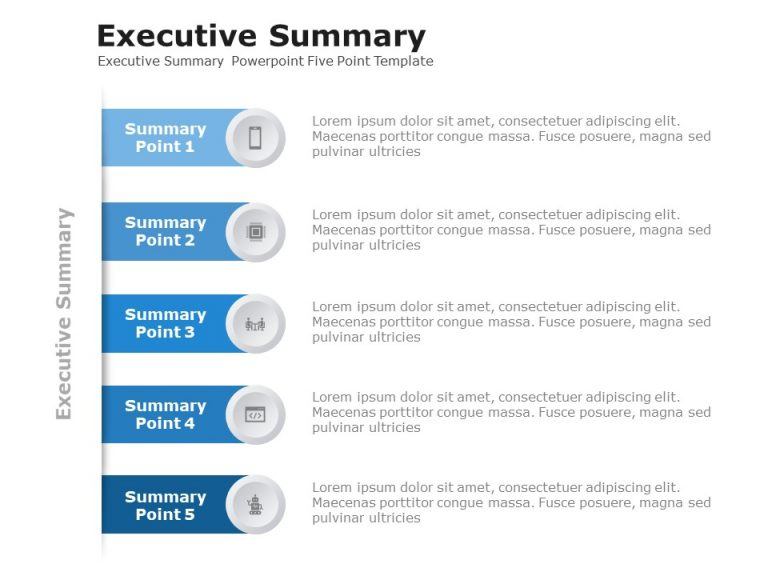 Executive Summary
Executive Summary Powerpoint Five Point Template

Executive Summary

Summary Point 1

Lorem ipsum dolor sit amet, consectetuer adipiscing elit. Maecenas porttitor congue massa. Fusce posuere, magna sed pulvinar ultricies

Summary Point 2

Lorem ipsum dolor sit amet, consectetuer adipiscing elit. Maecenas porttitor congue massa. Fusce posuere, magna sed pulvinar ultricies

Summary Point 3

Lorem ipsum dolor sit amet, consectetuer adipiscing elit. Maecenas porttitor congue massa. Fusce posuere, magna sed pulvinar ultricies

Summary Point 4

Lorem ipsum dolor sit amet, consectetuer adipiscing elit. Maecenas porttitor congue massa. Fusce posuere, magna sed pulvinar ultricies

Summary Point 5

Lorem ipsum dolor sit amet, consectetuer adipiscing elit. Maecenas porttitor congue massa. Fusce posuere, magna sed pulvinar ultricies